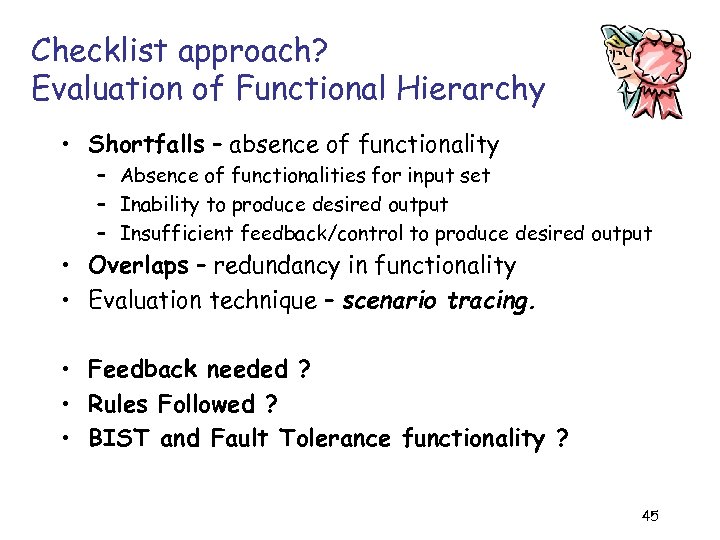 Checklist approach?
Evaluation of Functional Hierarchy

• Shortfalls – absence of functionality
  – Absence of functionalities for input set
  – Inability to produce desired output
  – Insufficient feedback/control to produce desired output
• Overlaps – redundancy in functionality
• Evaluation technique – scenario tracing.

• Feedback needed ?
• Rules Followed ?
• BIST and Fault Tolerance functionality ?

45